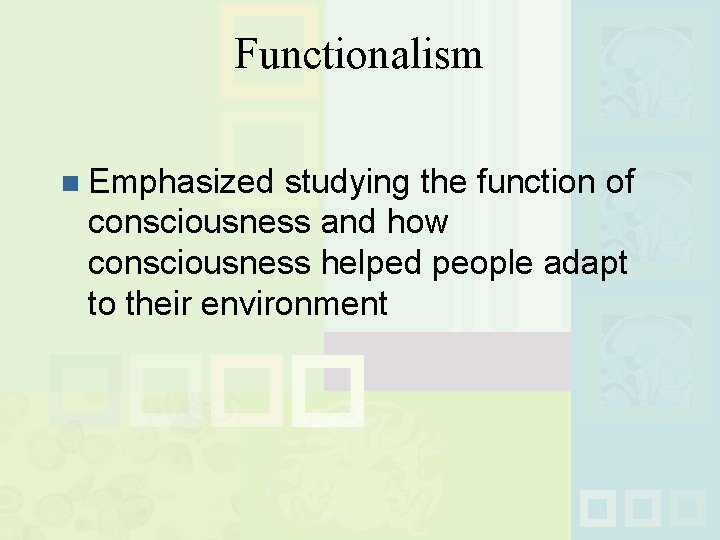 Functionalism

Emphasized studying the function of consciousness and how consciousness helped people adapt to their environment